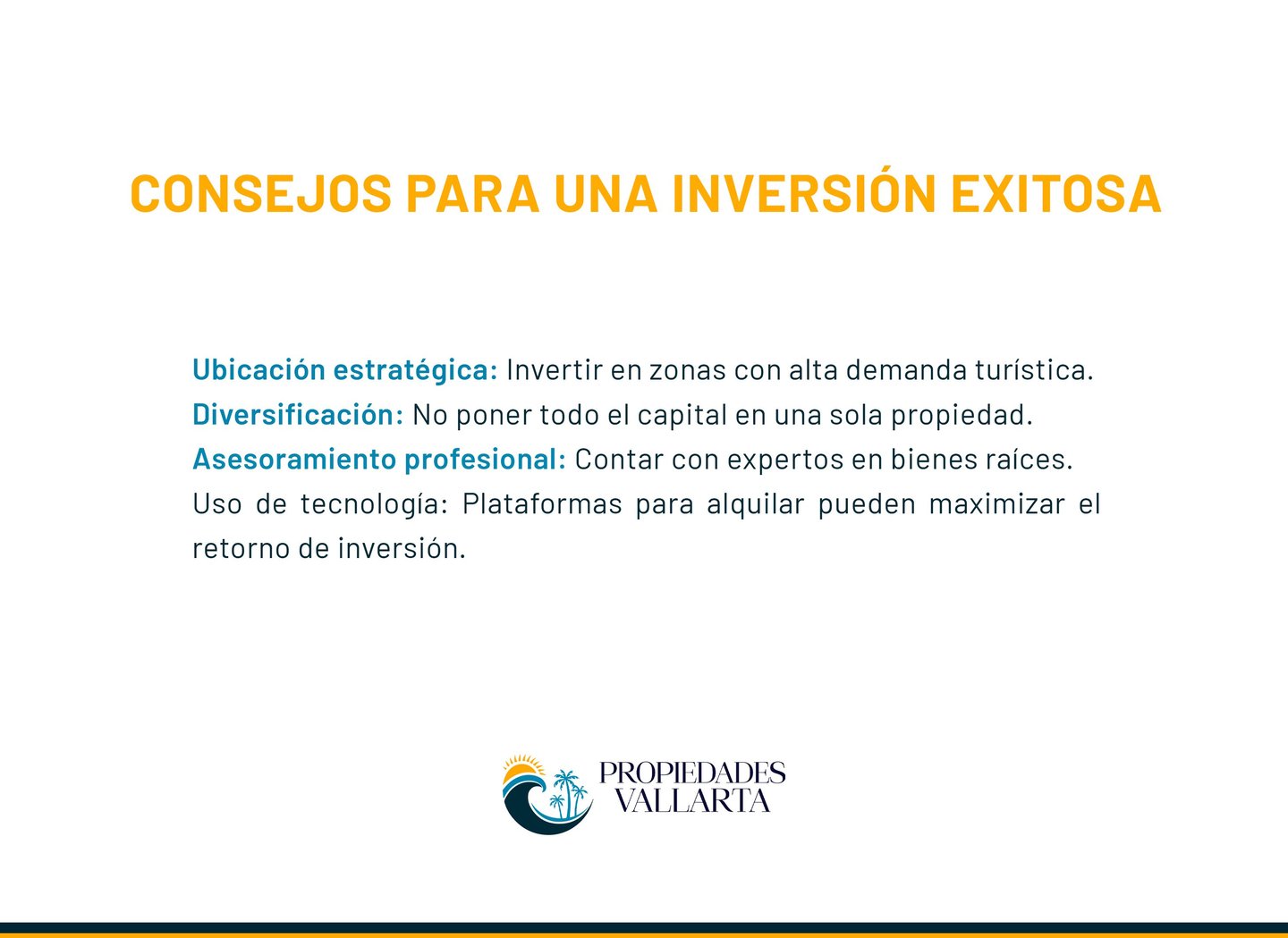 CONSEJOS PARA UNA INVERSIÓN EXITOSA

Ubicación estratégica: Invertir en zonas con alta demanda turística.
Diversificación: No poner todo el capital en una sola propiedad.
Asesoramiento profesional: Contar con expertos en bienes raíces.
Uso de tecnología: Plataformas para alquilar pueden maximizar el retorno de inversión.

PROPIEDADES VALLARTA